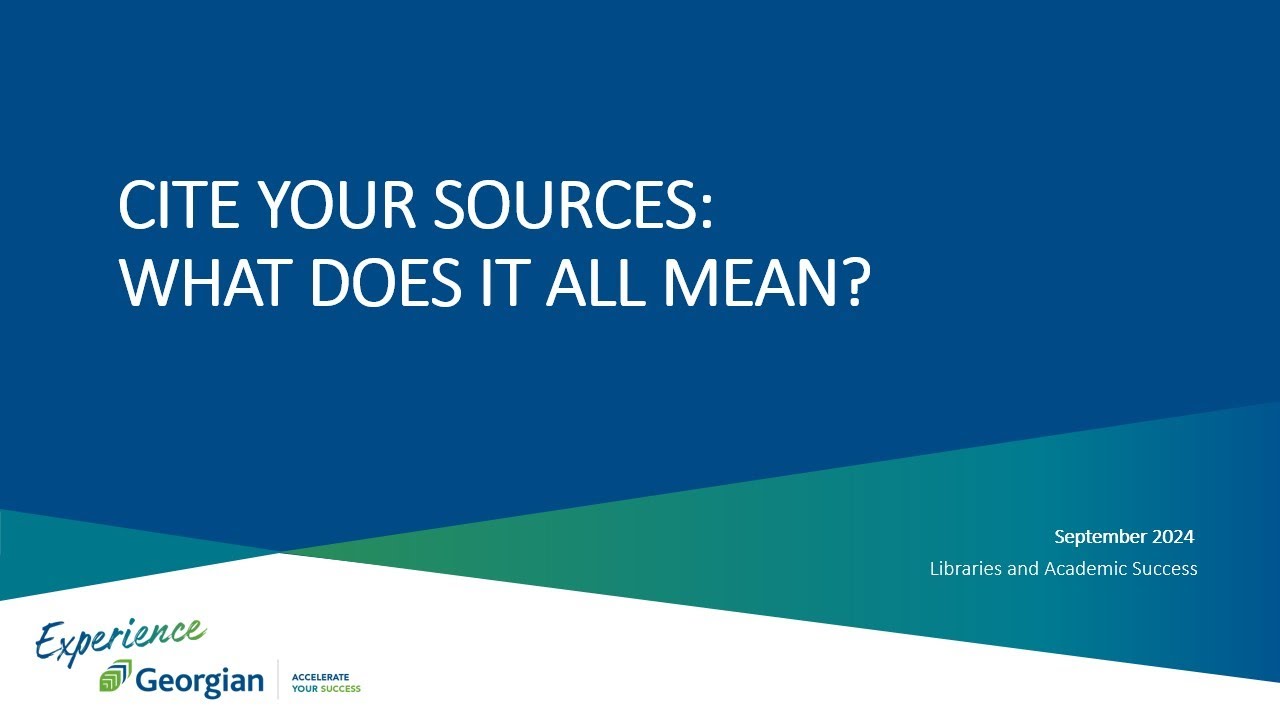 CITE YOUR SOURCES:
WHAT DOES IT ALL MEAN?

September 2024
Libraries and Academic Success

Experience
Georgian
ACCELERATE
YOUR SUCCESS